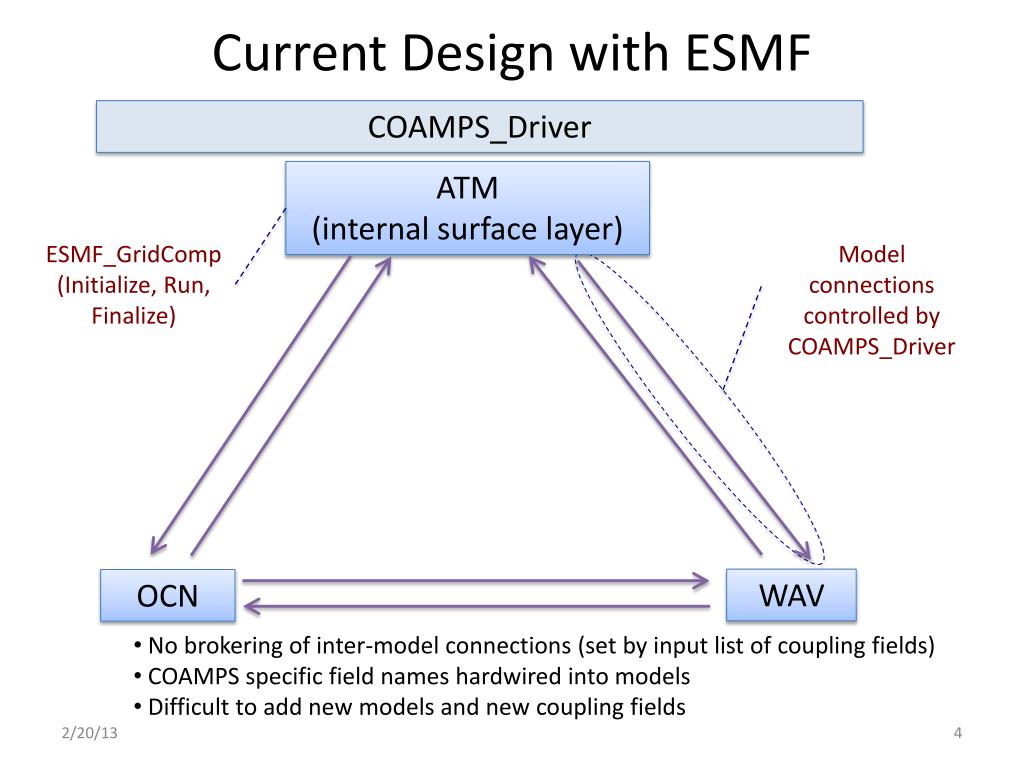 Current Design with ESMF

COAMPS_Driver

ATM
(internal surface layer)

ESMF_GridComp
(Initialize, Run,
Finalize)

Model
connections
controlled by
COAMPS_Driver

OCN

WAV

• No brokering of inter-model connections (set by input list of coupling fields)
• COAMPS specific field names hardwired into models
• Difficult to add new models and new coupling fields

2/20/13

4